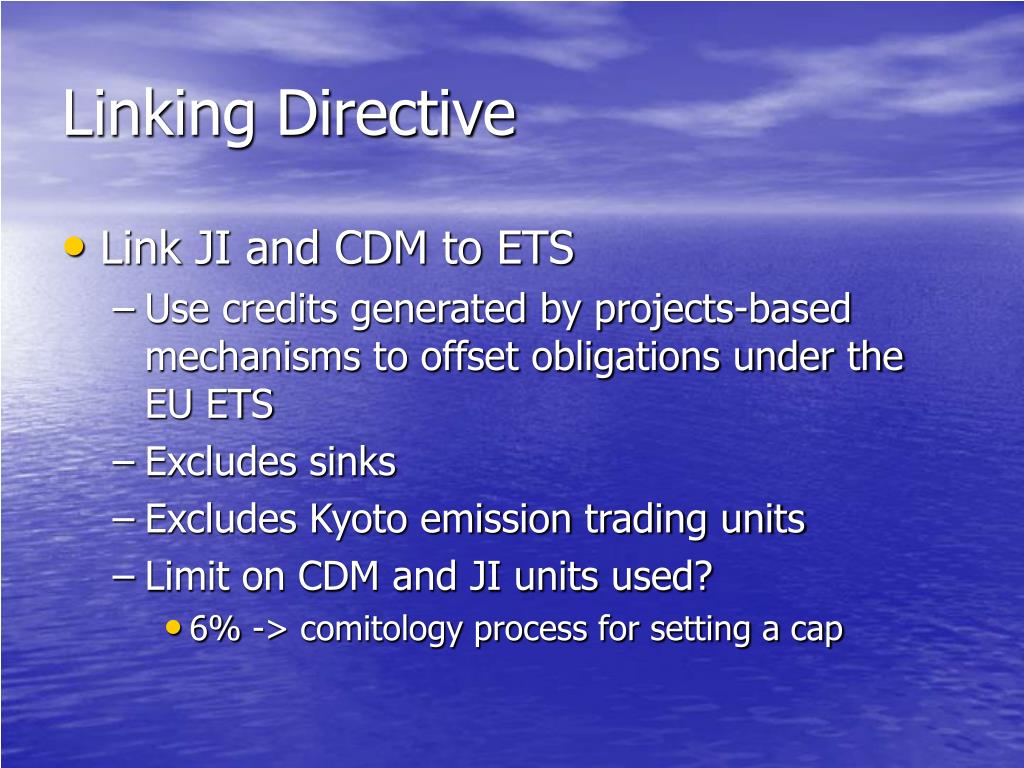 Linking Directive

• Link JI and CDM to ETS
– Use credits generated by projects-based mechanisms to offset obligations under the EU ETS
– Excludes sinks
– Excludes Kyoto emission trading units
– Limit on CDM and JI units used?
• 6% -> comitology process for setting a cap